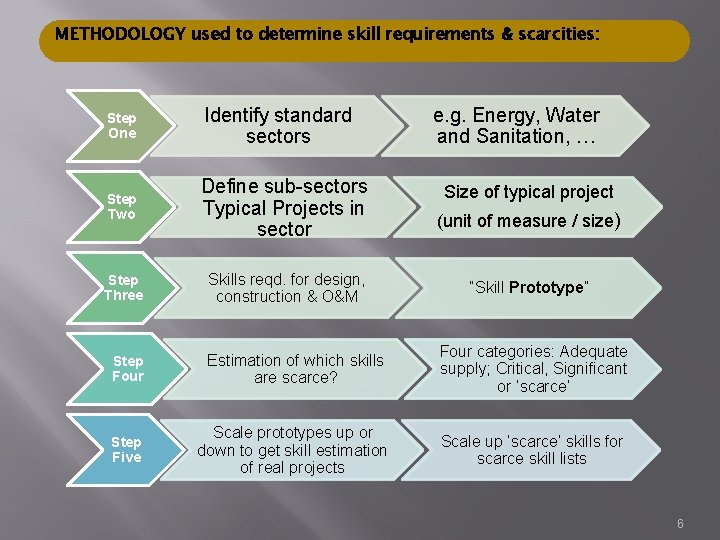 METHODOLOGY used to determine skill requirements & scarcities:

Step One

Identify standard sectors

e.g. Energy, Water and Sanitation, …

Step Two

Define sub-sectors Typical Projects in sector

Size of typical project (unit of measure / size)

Step Three

Skills reqd. for design, construction & O&M

"Skill Prototype"

Step Four

Estimation of which skills are scarce?

Four categories: Adequate supply; Critical, Significant or 'scarce'

Step Five

Scale prototypes up or down to get skill estimation of real projects

Scale up 'scarce' skills for scarce skill lists

6